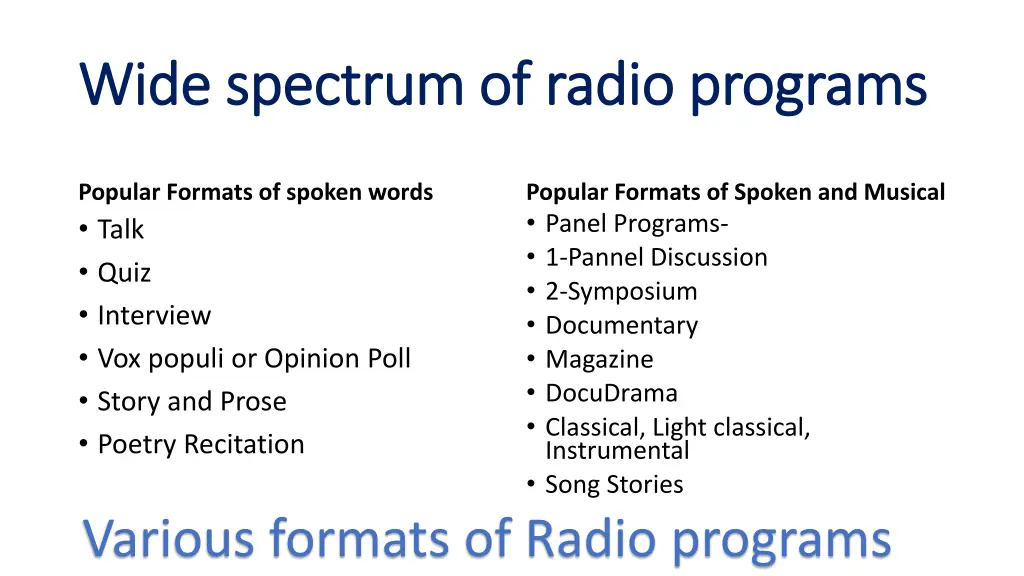 Wide spectrum of radio programs

Popular Formats of spoken words
• Talk
• Quiz
• Interview
• Vox populi or Opinion Poll
• Story and Prose
• Poetry Recitation

Popular Formats of Spoken and Musical
• Panel Programs-
• 1-Pannel Discussion
• 2-Symposium
• Documentary
• Magazine
• DocuDrama
• Classical, Light classical, Instrumental
• Song Stories

Various formats of Radio programs